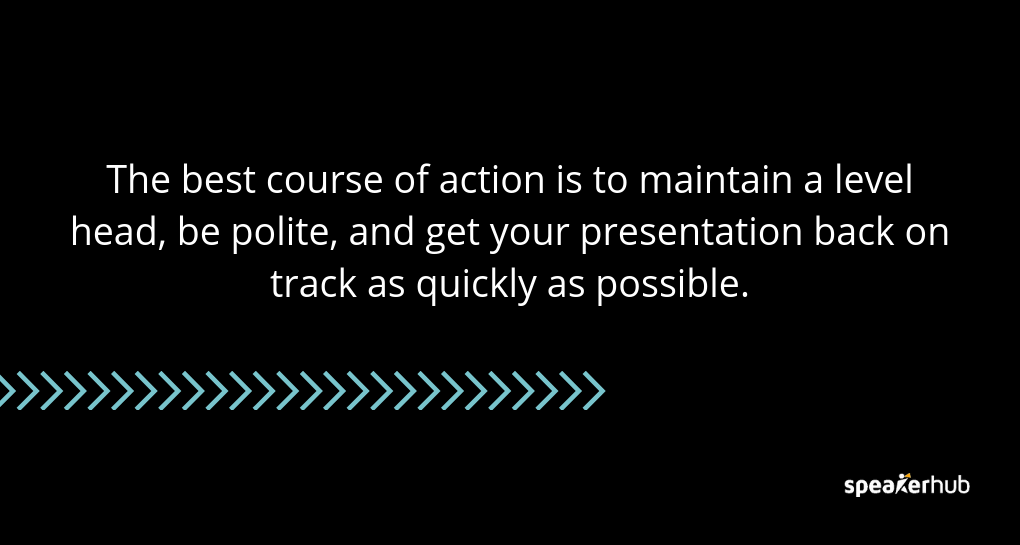 The best course of action is to maintain a level head, be polite, and get your presentation back on track as quickly as possible.

speakerhub